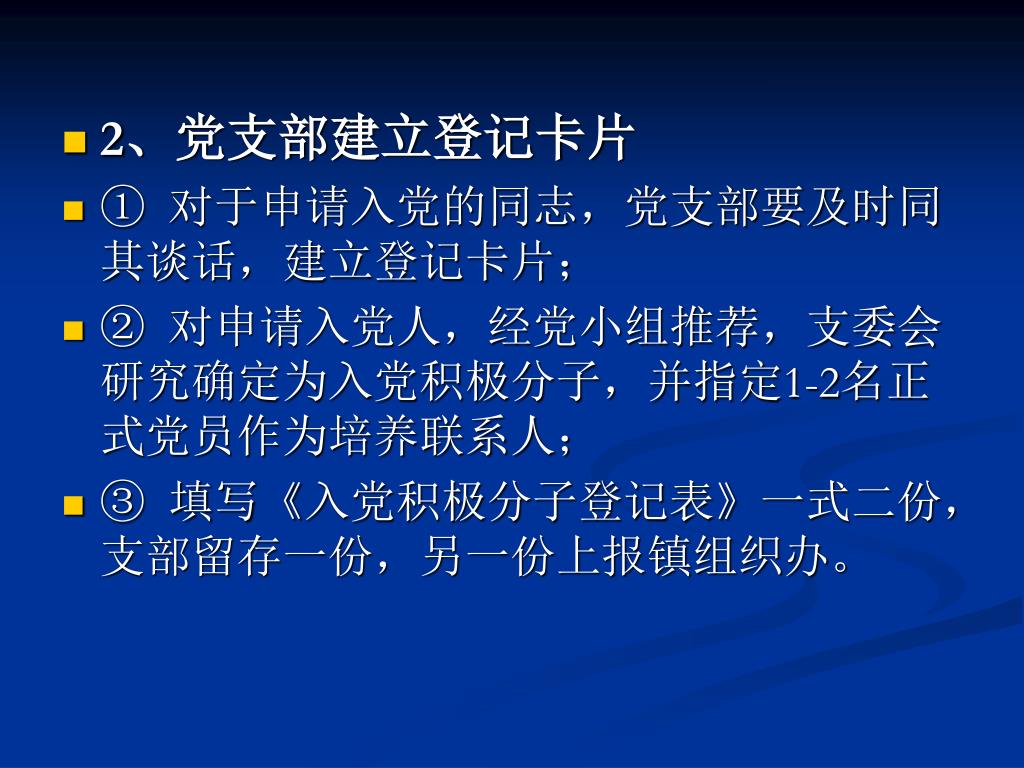 2、党支部建立登记卡片

① 对于申请入党的同志，党支部要及时同其谈话，建立登记卡片；

② 对申请入党人，经党小组推荐，支委会研究确定为入党积极分子，并指定1-2名正式党员作为培养联系人；

③ 填写《入党积极分子登记表》一式二份，支部留存一份，另一份上报镇组织办。